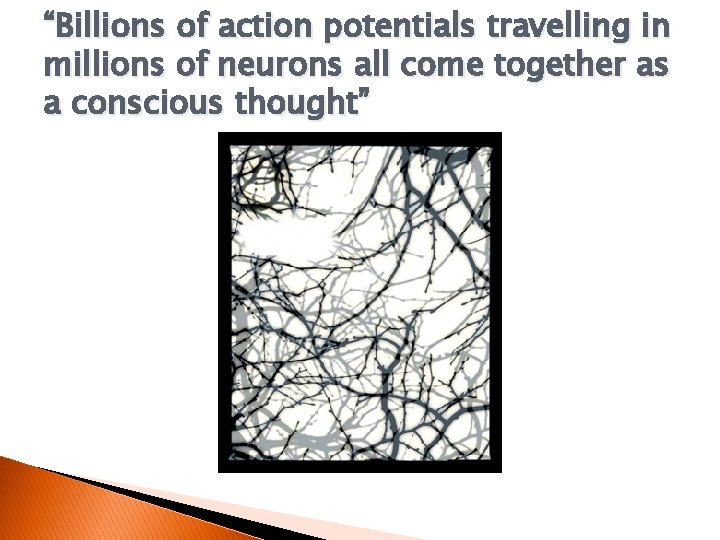 “Billions of action potentials travelling in millions of neurons all come together as a conscious thought”